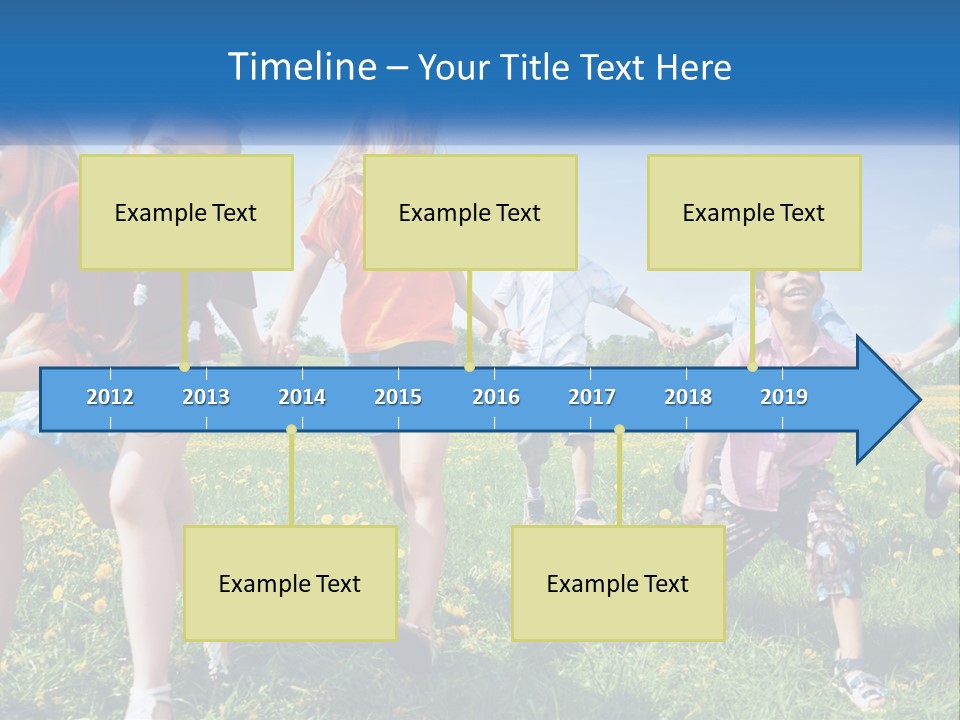 Timeline – Your Title Text Here

Example Text

Example Text

Example Text

2012 2013 2014 2015 2016 2017 2018 2019

Example Text

Example Text